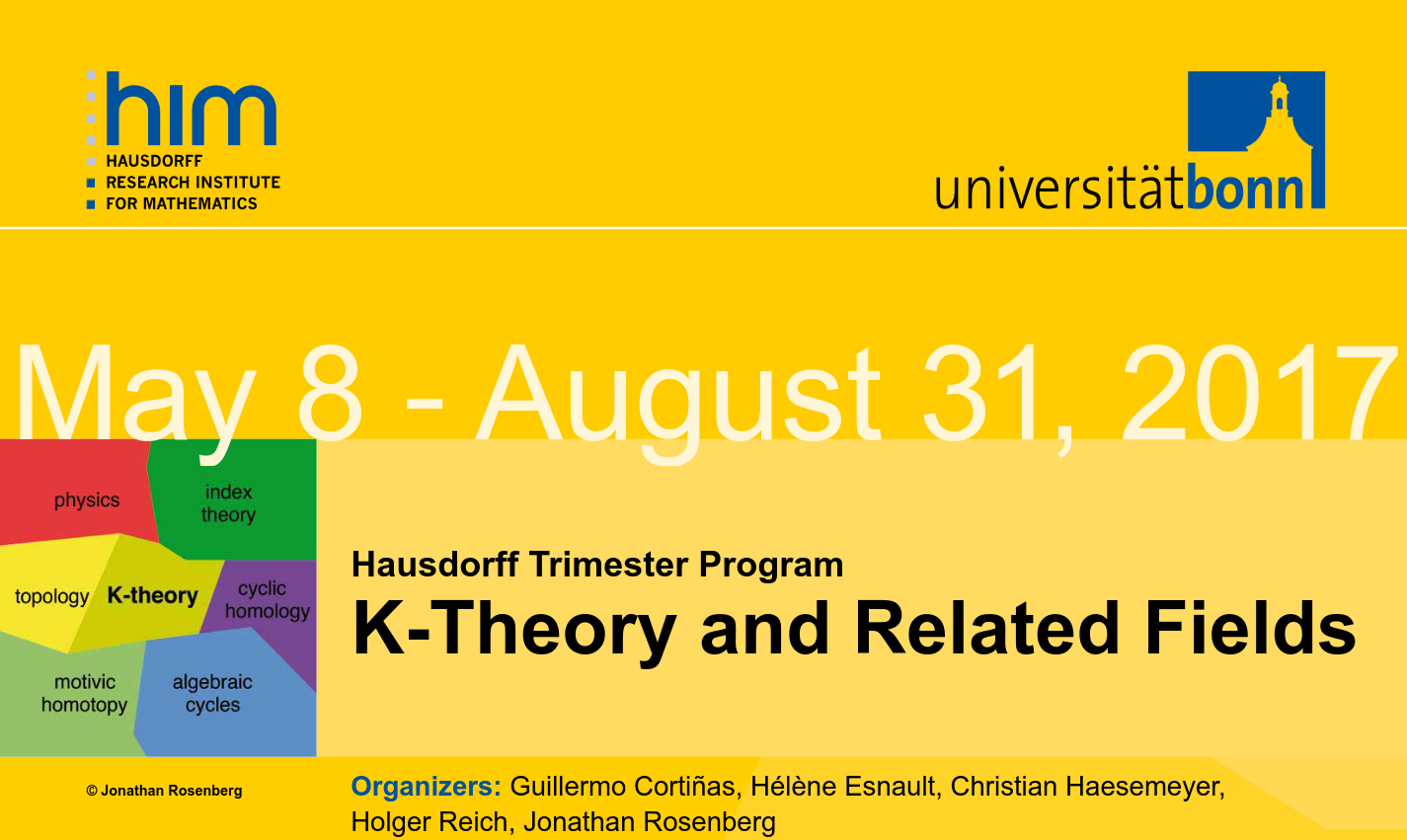 him
HAUSDORFF
RESEARCH INSTITUTE
FOR MATHEMATICS

universitätbonn

May 8 - August 31, 2017

physics
index theory
topology
K-theory
cyclic homology
motivic homotopy
algebraic cycles

Hausdorff Trimester Program
K-Theory and Related Fields

© Jonathan Rosenberg

Organizers: Guillermo Cortiñas, Hélène Esnault, Christian Haesemeyer, Holger Reich, Jonathan Rosenberg